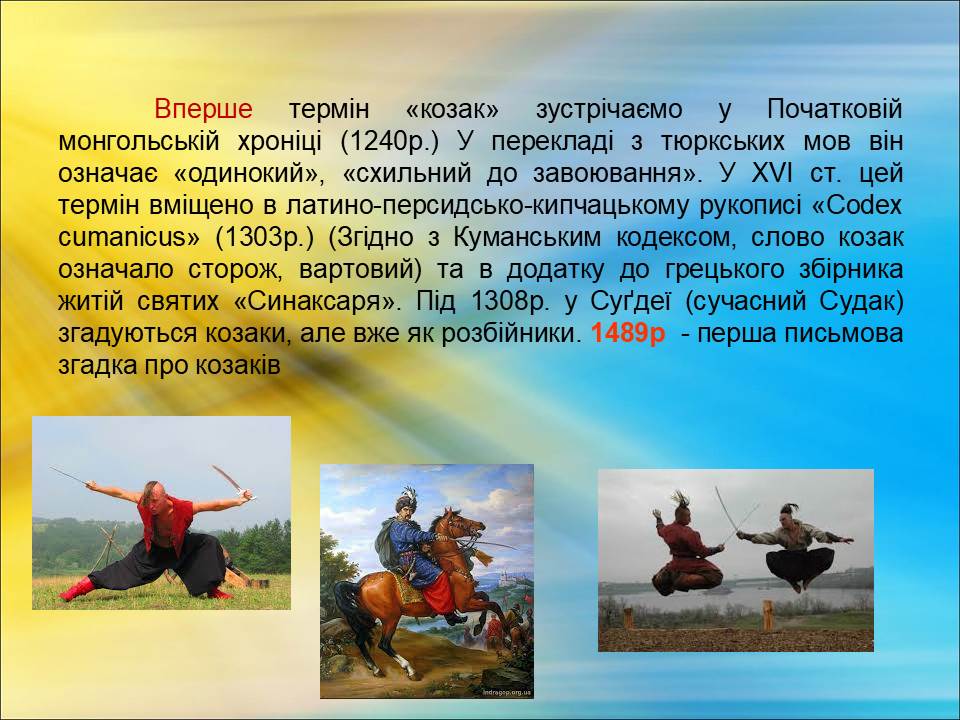 Вперше термін «козак» зустрічаємо у Початковій монгольській хроніці (1240р.) У перекладі з тюркських мов він означає «одинокий», «схильний до завоювання». У XVI ст. цей термін вміщено в латино-персидсько-кипчацькому рукописі «Codex cumanicus» (1303р.) (Згідно з Куманським кодексом, слово козак означало сторож, вартовий) та в додатку до грецького збірника житій святих «Синаксаря». Під 1308р. у Суґдеї (сучасний Судак) згадуються козаки, але вже як розбійники. 1489р - перша письмова згадка про козаків

indragop.org.ua